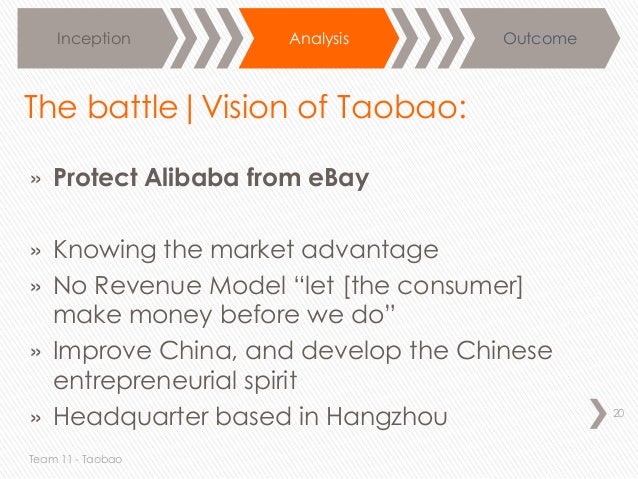 Inception

Analysis

Outcome

The battle | Vision of Taobao:

» Protect Alibaba from eBay

» Knowing the market advantage
» No Revenue Model “let [the consumer] make money before we do”
» Improve China, and develop the Chinese entrepreneurial spirit
» Headquarter based in Hangzhou

20

Team 11 - Taobao